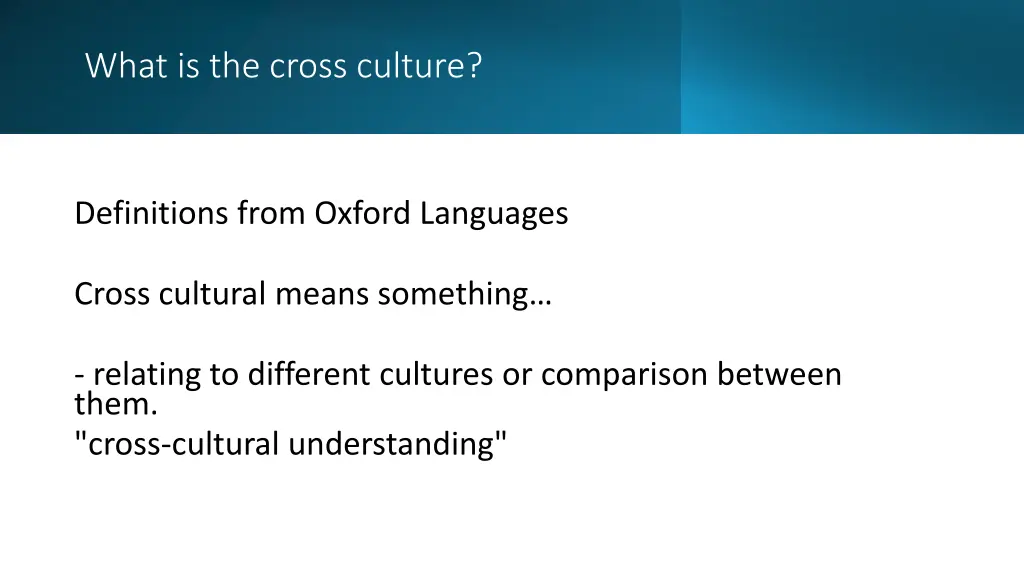 What is the cross culture?

Definitions from Oxford Languages

Cross cultural means something…

- relating to different cultures or comparison between them.
"cross-cultural understanding"